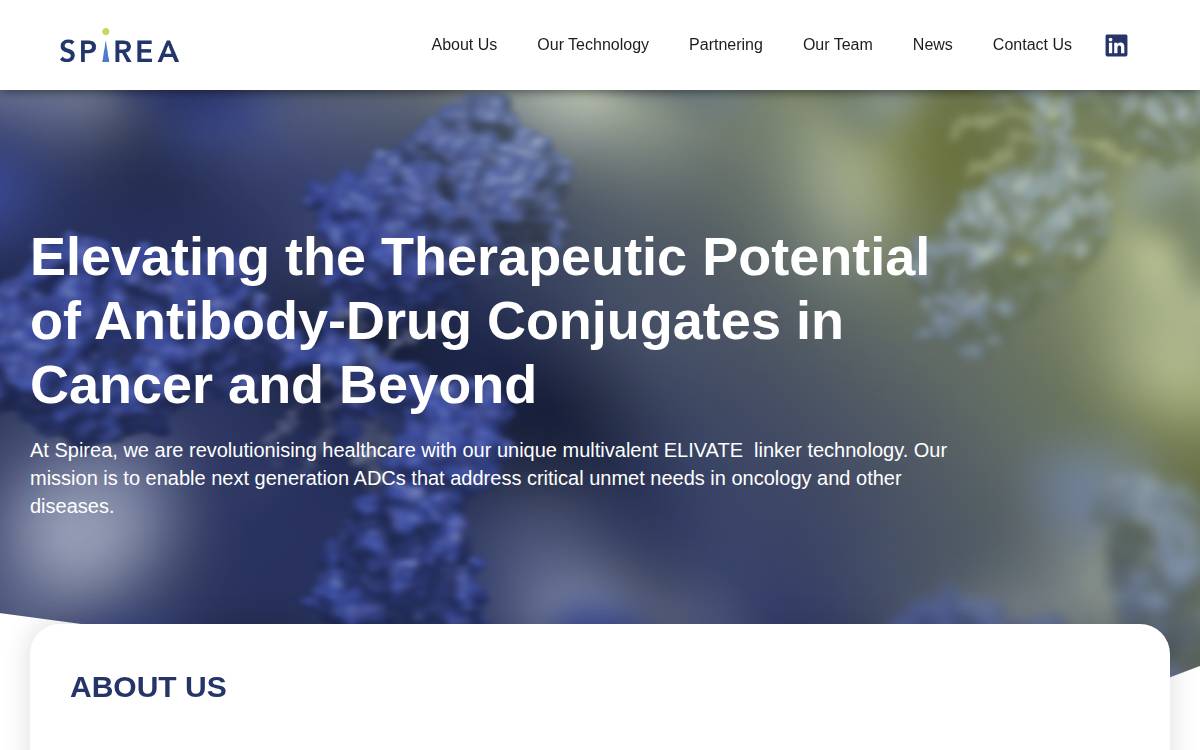 SPIREA

About Us Our Technology Partnering Our Team News Contact Us

Elevating the Therapeutic Potential of Antibody-Drug Conjugates in Cancer and Beyond

At Spirea, we are revolutionising healthcare with our unique multivalent ELIVATE linker technology. Our mission is to enable next generation ADCs that address critical unmet needs in oncology and other diseases.

ABOUT US